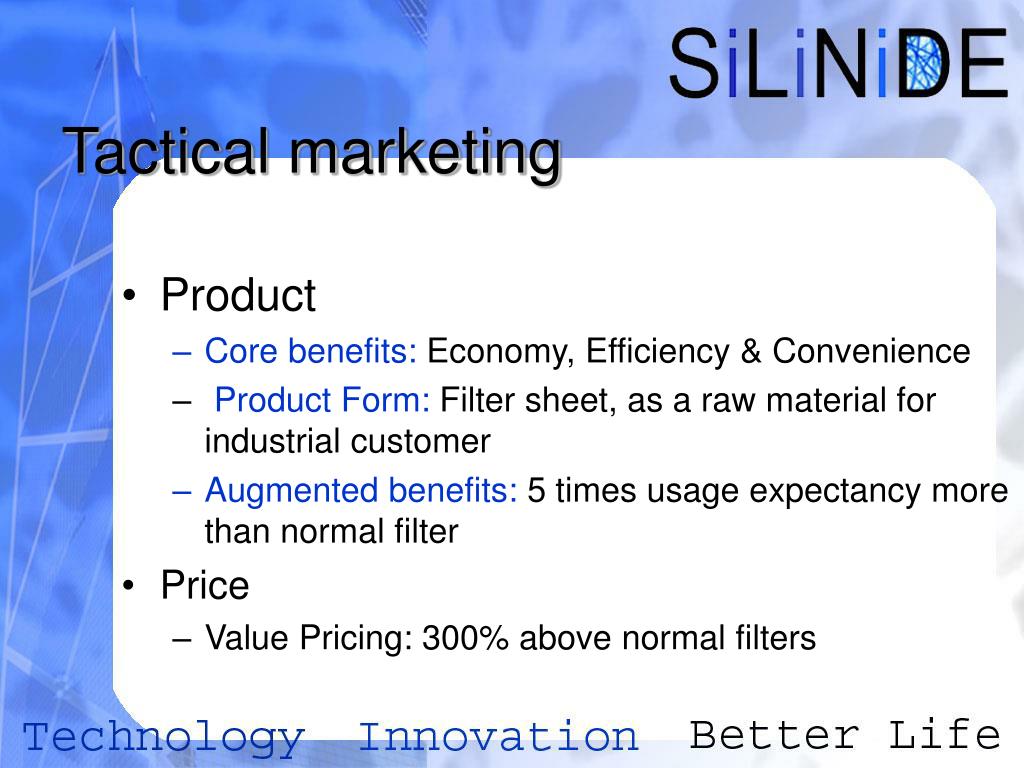 SiLiNiDE

Tactical marketing

• Product
– Core benefits: Economy, Efficiency & Convenience
– Product Form: Filter sheet, as a raw material for industrial customer
– Augmented benefits: 5 times usage expectancy more than normal filter

• Price
– Value Pricing: 300% above normal filters

Technology Innovation Better Life